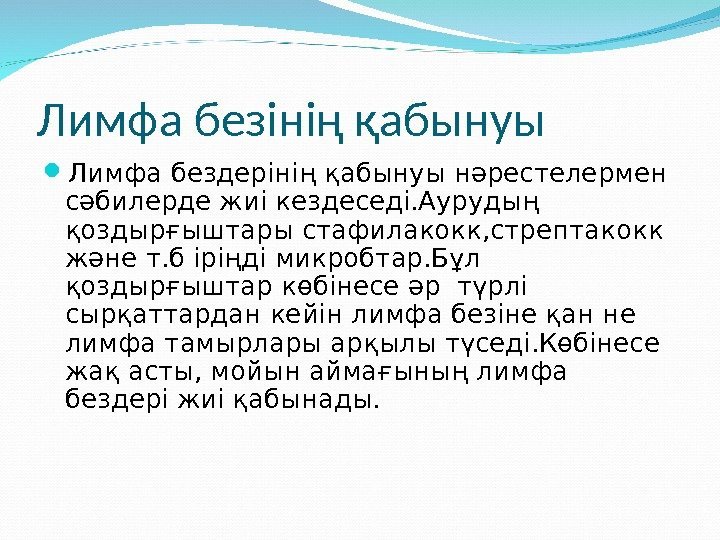 Лимфа безінің қабынуы

Лимфа бездерінің қабынуы нәрестелермен сәбилерде жиі кездеседі.Аурудың қоздырғыштары стафилакокк,стрептакокк және т.б іріңді микробтар.Бұл қоздырғыштар көбінесе әр түрлі сырқаттардан кейін лимфа безіне қан не лимфа тамырлары арқылы түседі.Көбінесе жақ асты, мойын аймағының лимфа бездері жиі қабынады.